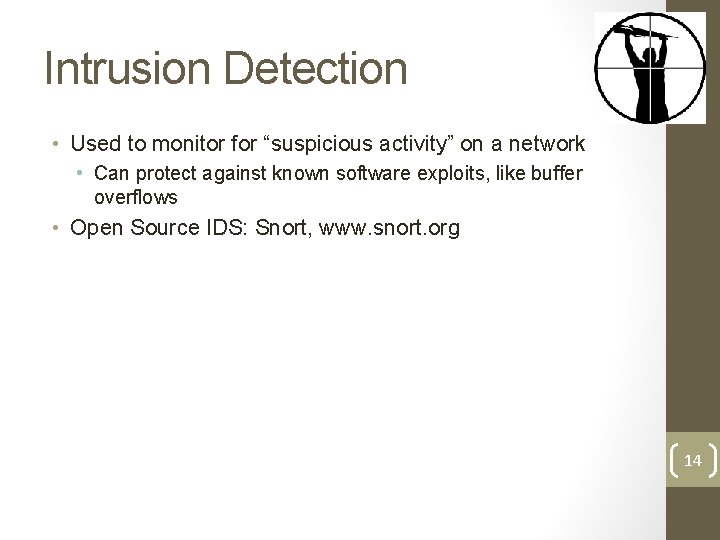 Intrusion Detection

• Used to monitor for “suspicious activity” on a network
  • Can protect against known software exploits, like buffer overflows
• Open Source IDS: Snort, www.snort.org

14